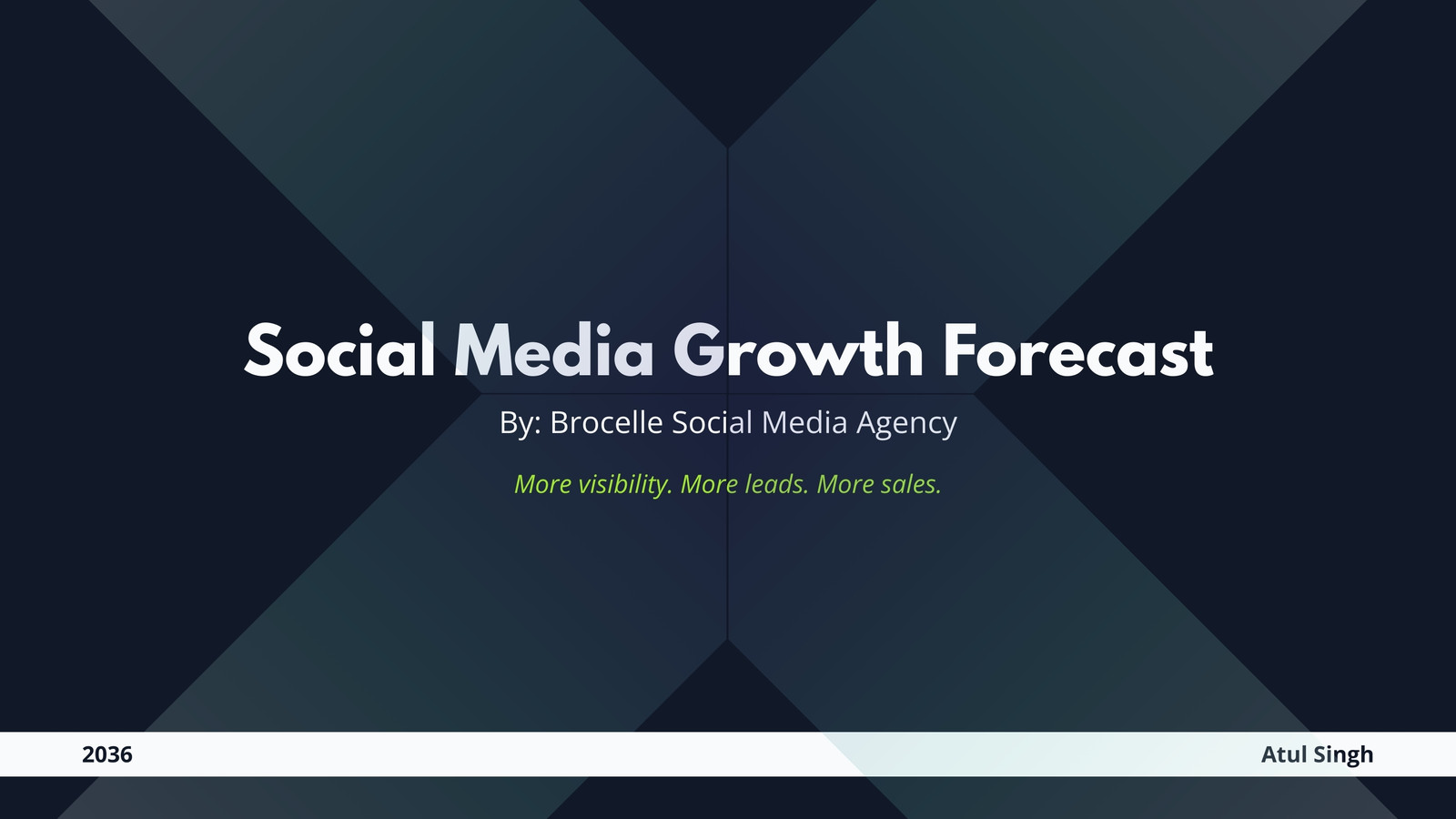 Social Media Growth Forecast

By: Brocelle Social Media Agency

More visibility. More leads. More sales.

2036

Atul Singh